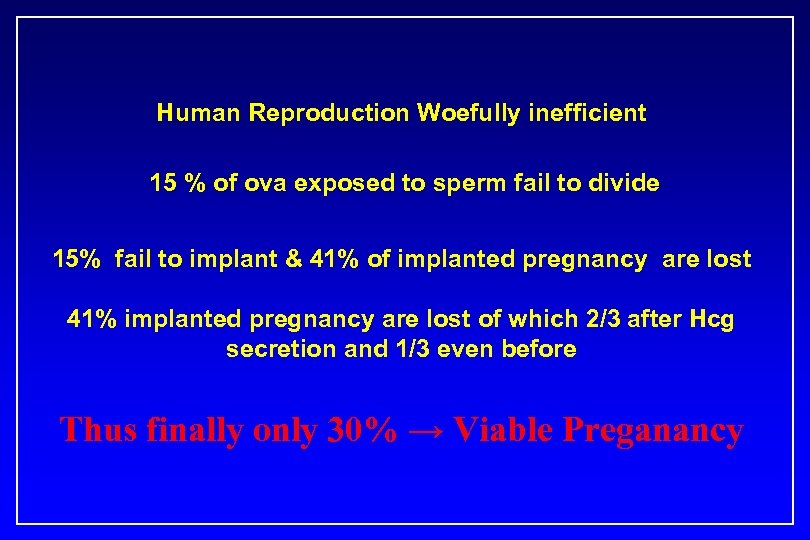 Human Reproduction Woefully inefficient

15 % of ova exposed to sperm fail to divide

15% fail to implant & 41% of implanted pregnancy are lost

41% implanted pregnancy are lost of which 2/3 after Hcg secretion and 1/3 even before

Thus finally only 30% → Viable Preganancy